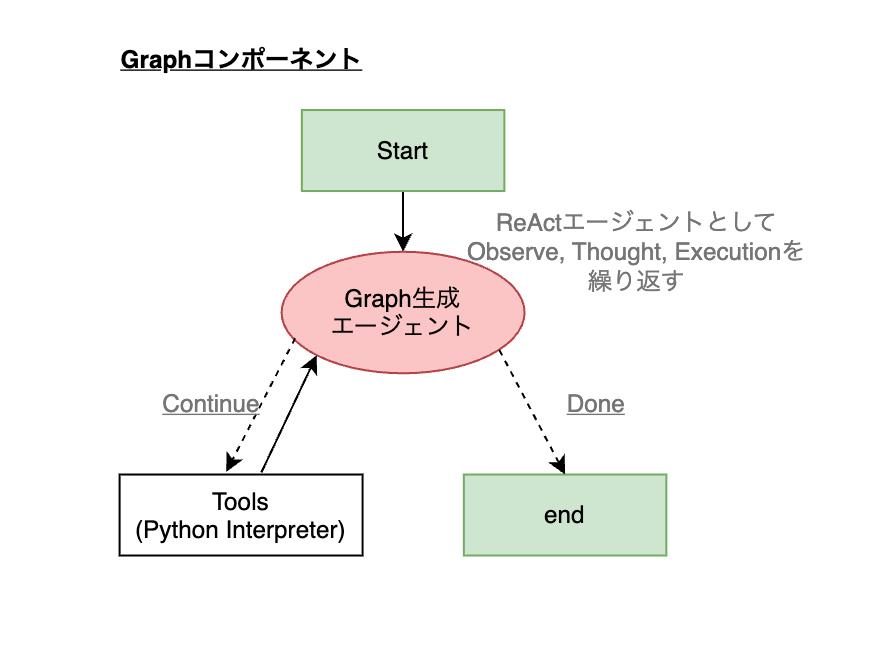 Graphコンポーネント

Start

ReActエージェントとして
Observe, Thought, Executionを
繰り返す

Graph生成
エージェント

Continue

Done

Tools
(Python Interpreter)

end